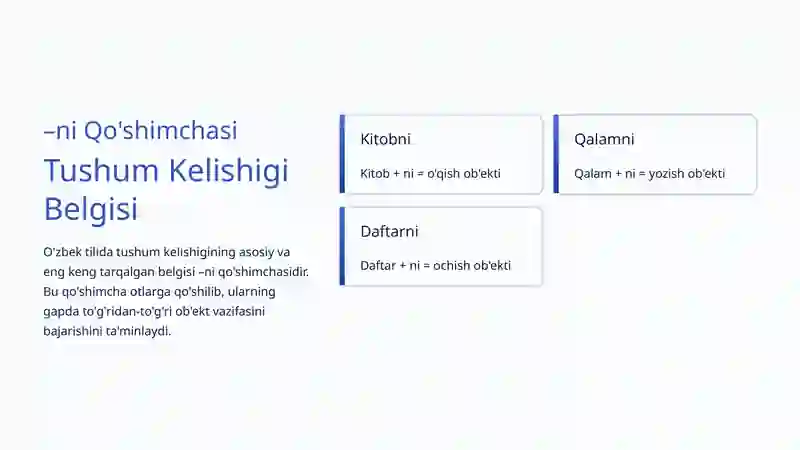 –ni Qo'shimchasi

Tushum Kelishigi Belgisi

O'zbek tilida tushum kelishigining asosiy va eng keng tarqalgan belgisi –ni qo'shimchasidir. Bu qo'shimcha otlarga qo'shilib, ularning gapda to'g'ridan-to'g'ri ob'ekt vazifasini bajarishini ta'minlaydi.

Kitobni

Kitob + ni = o'qish ob'ekti

Qalamni

Qalam + ni = yozish ob'ekti

Daftarni

Daftar + ni = ochish ob'ekti